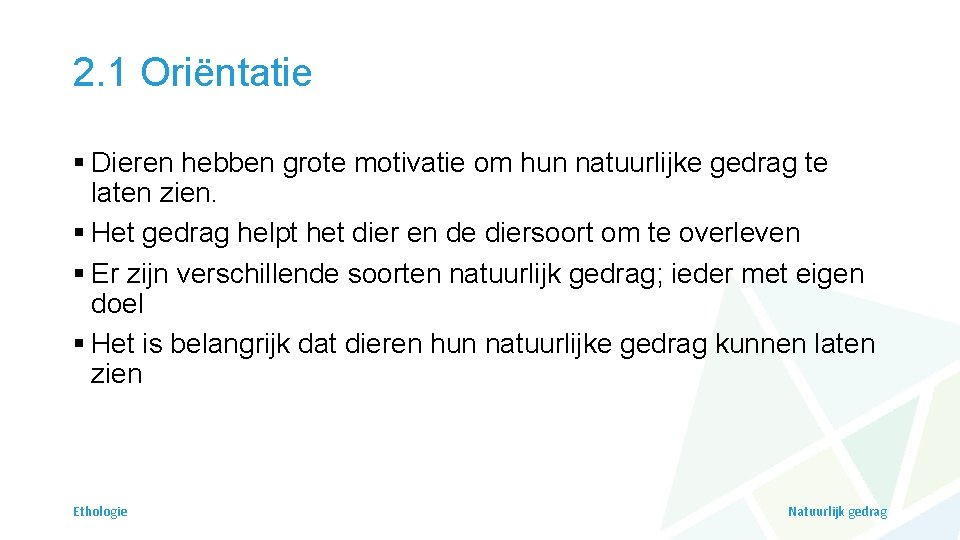 2.1 Oriëntatie

▪ Dieren hebben grote motivatie om hun natuurlijke gedrag te laten zien.
▪ Het gedrag helpt het dier en de diersoort om te overleven
▪ Er zijn verschillende soorten natuurlijk gedrag; ieder met eigen doel
▪ Het is belangrijk dat dieren hun natuurlijke gedrag kunnen laten zien

Ethologie

Natuurlijk gedrag